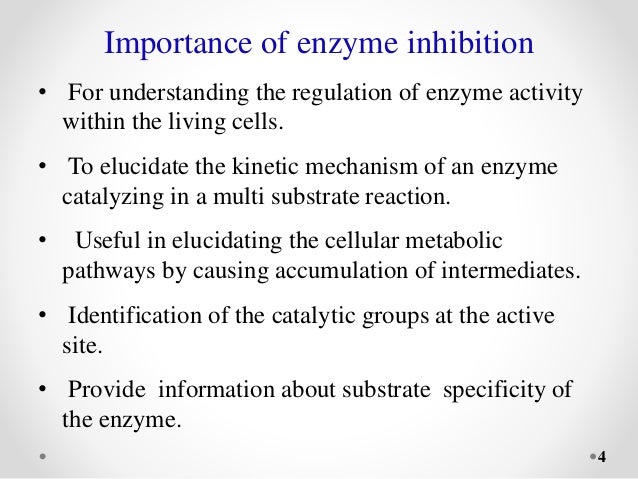 Importance of enzyme inhibition

• For understanding the regulation of enzyme activity within the living cells.

• To elucidate the kinetic mechanism of an enzyme catalyzing in a multi substrate reaction.

• Useful in elucidating the cellular metabolic pathways by causing accumulation of intermediates.

• Identification of the catalytic groups at the active site.

• Provide information about substrate specificity of the enzyme.

4